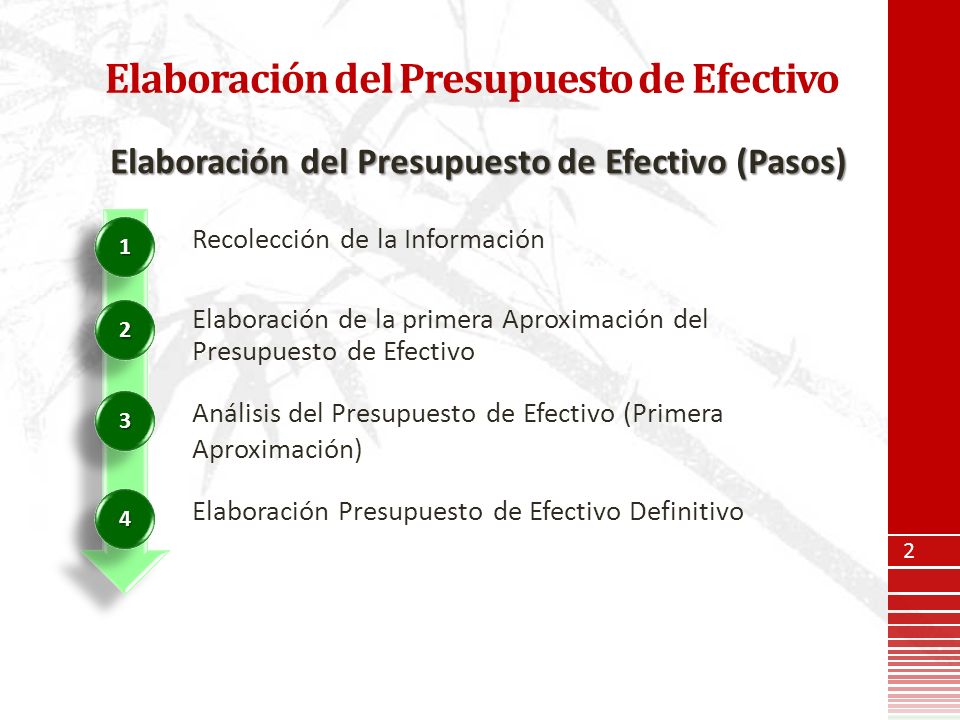 Elaboración del Presupuesto de Efectivo

Elaboración del Presupuesto de Efectivo (Pasos)

1 Recolección de la Información

2 Elaboración de la primera Aproximación del Presupuesto de Efectivo

3 Análisis del Presupuesto de Efectivo (Primera Aproximación)

4 Elaboración Presupuesto de Efectivo Definitivo

2